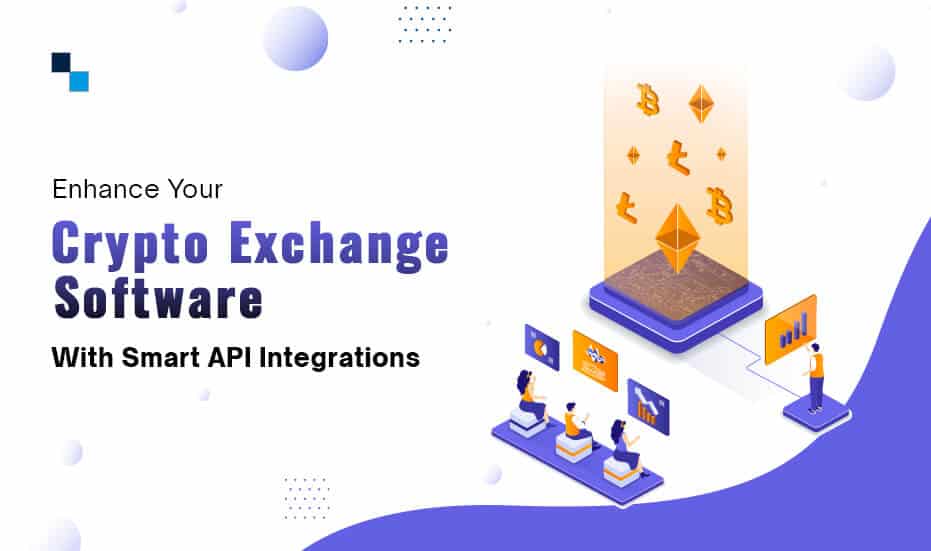 Enhance Your
Crypto Exchange Software
With Smart API Integrations